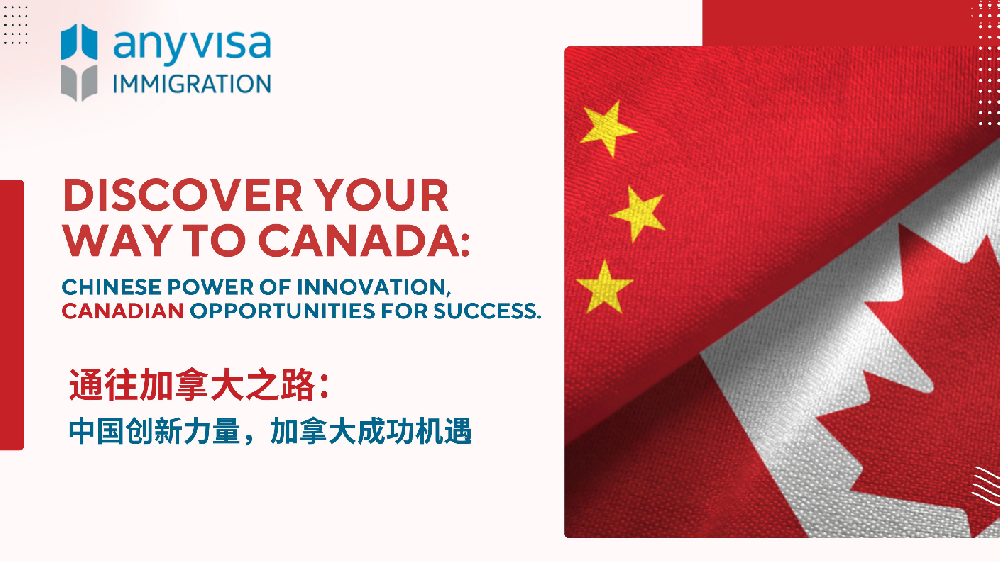 anyvisa
IMMIGRATION

DISCOVER YOUR WAY TO CANADA:

CHINESE POWER OF INNOVATION, CANADIAN OPPORTUNITIES FOR SUCCESS.

通往加拿大之路：

中国创新力量，加拿大成功机遇